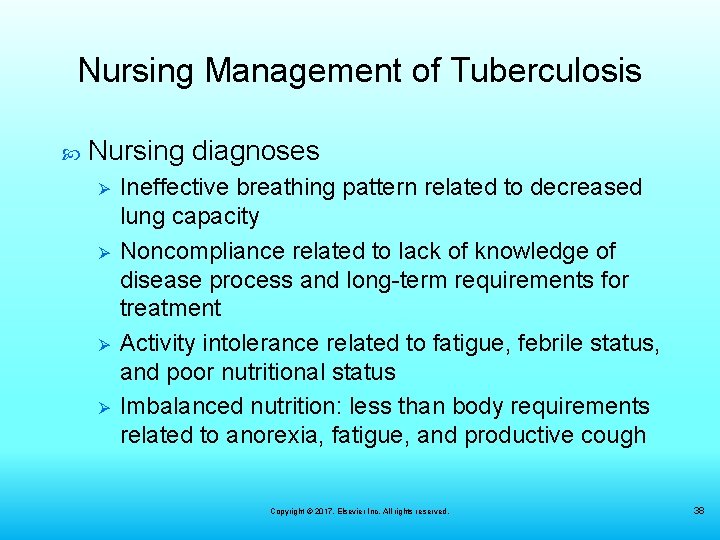 Nursing Management of Tuberculosis

Nursing diagnoses

Ineffective breathing pattern related to decreased lung capacity

Noncompliance related to lack of knowledge of disease process and long-term requirements for treatment

Activity intolerance related to fatigue, febrile status, and poor nutritional status

Imbalanced nutrition: less than body requirements related to anorexia, fatigue, and productive cough

Copyright © 2017, Elsevier Inc. All rights reserved.

38